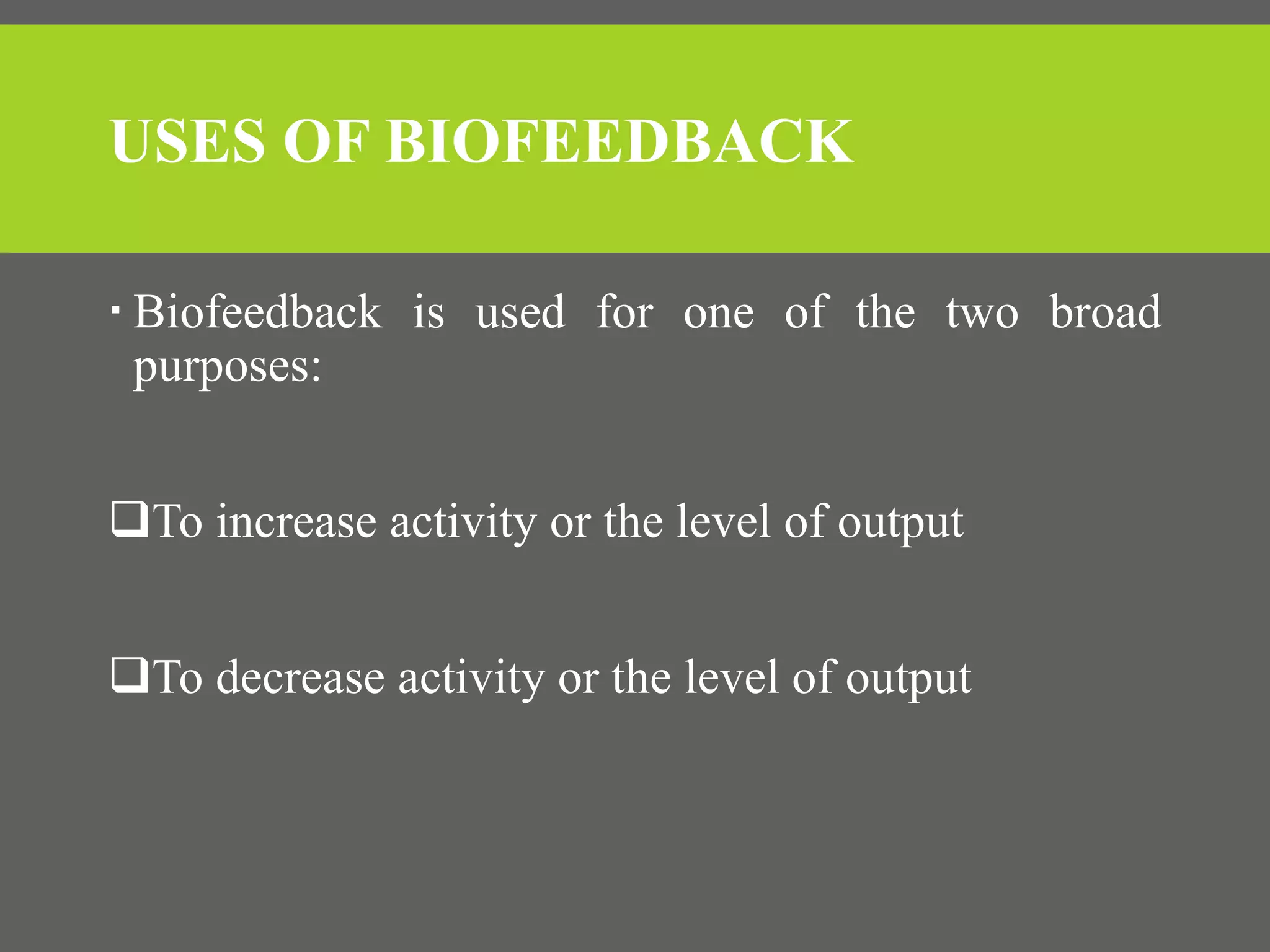 USES OF BIOFEEDBACK

▪ Biofeedback is used for one of the two broad purposes:

❑To increase activity or the level of output

❑To decrease activity or the level of output